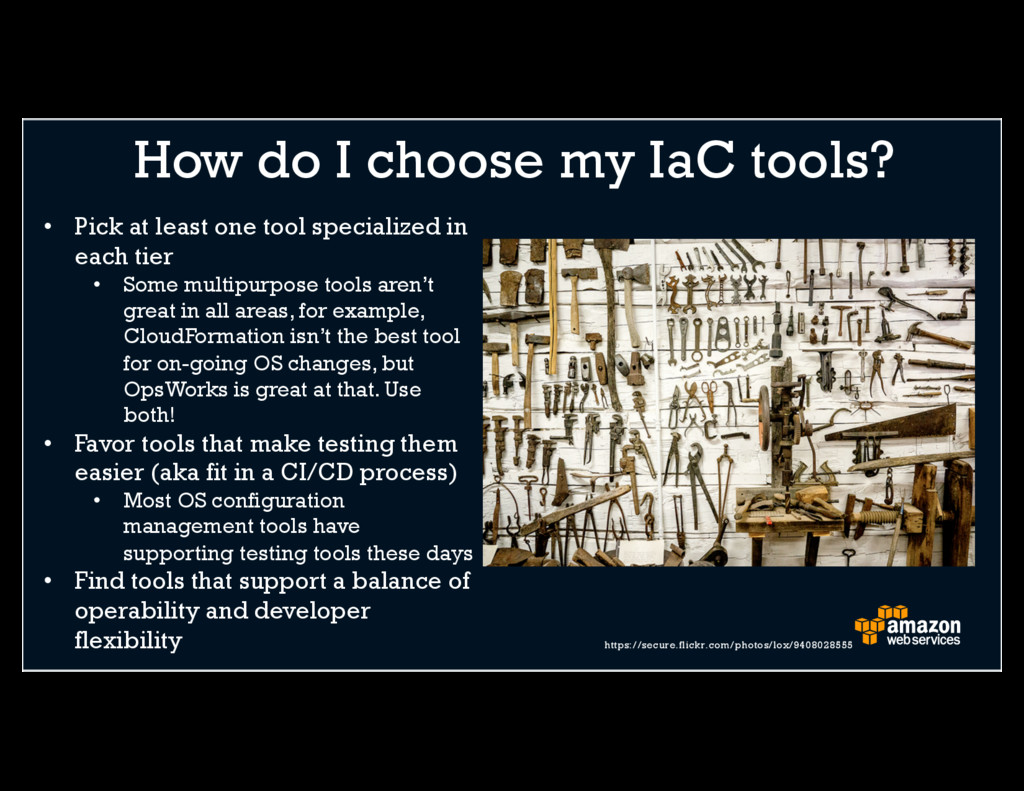 How do I choose my IaC tools?

• Pick at least one tool specialized in each tier
 • Some multipurpose tools aren't great in all areas, for example, CloudFormation isn't the best tool for on-going OS changes, but OpsWorks is great at that. Use both!
• Favor tools that make testing them easier (aka fit in a CI/CD process)
 • Most OS configuration management tools have supporting testing tools these days
• Find tools that support a balance of operability and developer flexibility

https://secure.flickr.com/photos/lox/9408028555

amazon web services